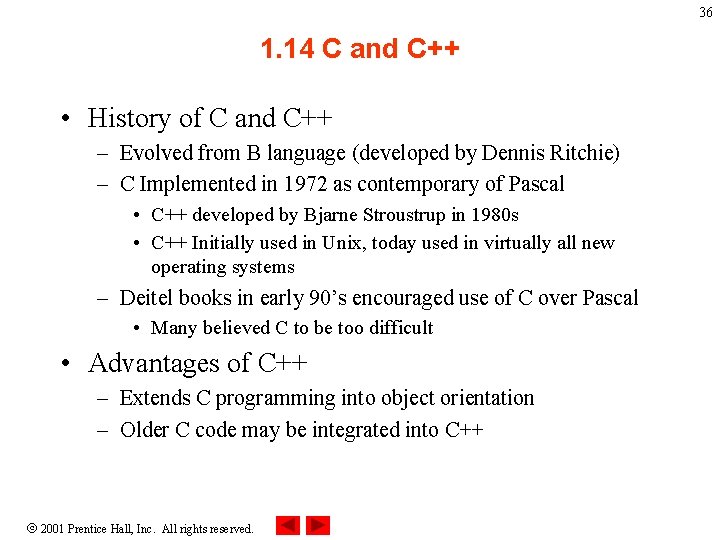 36

1.14 C and C++

• History of C and C++
– Evolved from B language (developed by Dennis Ritchie)
– C Implemented in 1972 as contemporary of Pascal
• C++ developed by Bjarne Stroustrup in 1980s
• C++ Initially used in Unix, today used in virtually all new operating systems
– Deitel books in early 90's encouraged use of C over Pascal
• Many believed C to be too difficult

• Advantages of C++
– Extends C programming into object orientation
– Older C code may be integrated into C++

© 2001 Prentice Hall, Inc. All rights reserved.